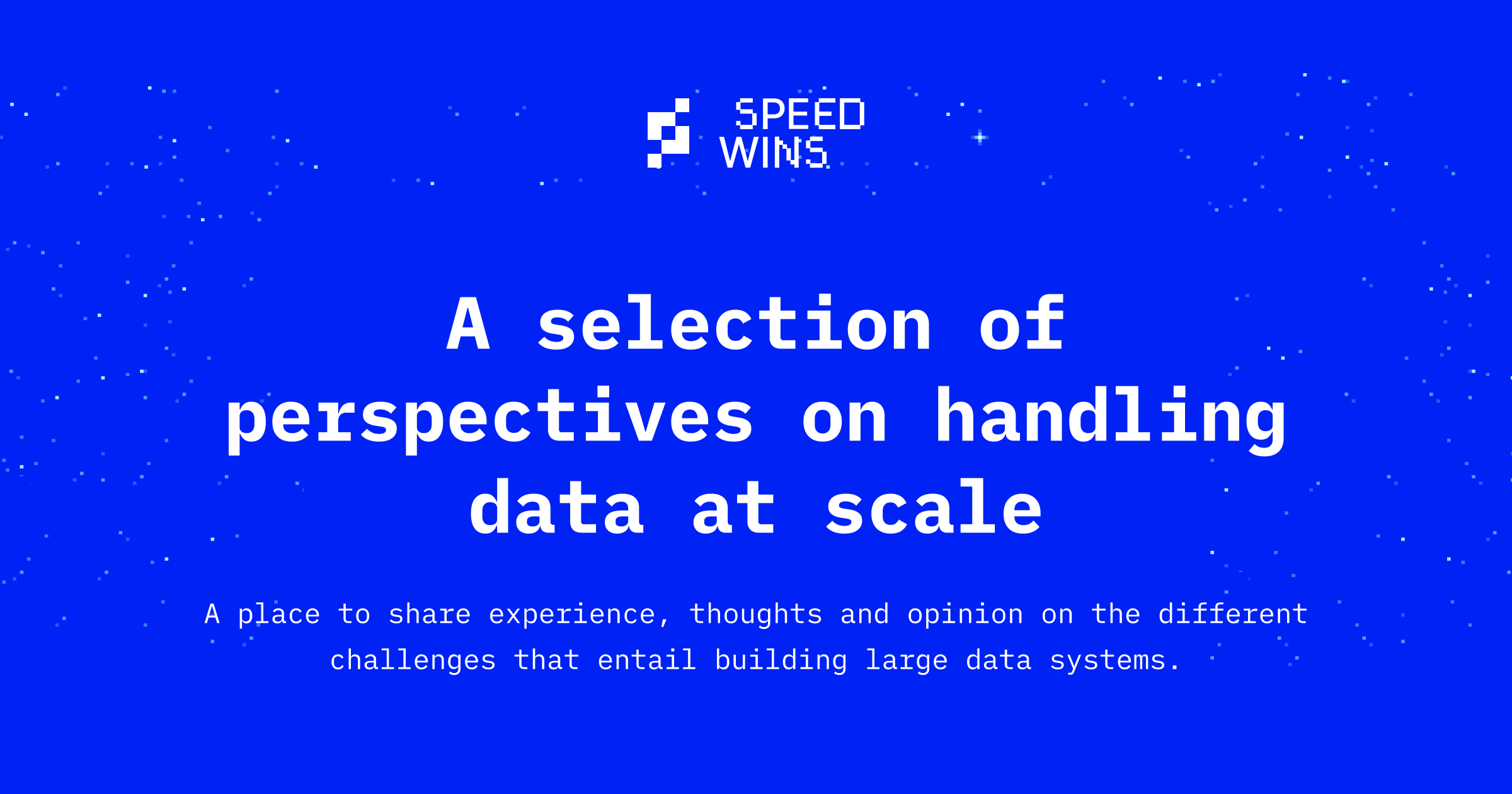 SPEED
WINS

A selection of perspectives on handling data at scale

A place to share experience, thoughts and opinion on the different challenges that entail building large data systems.